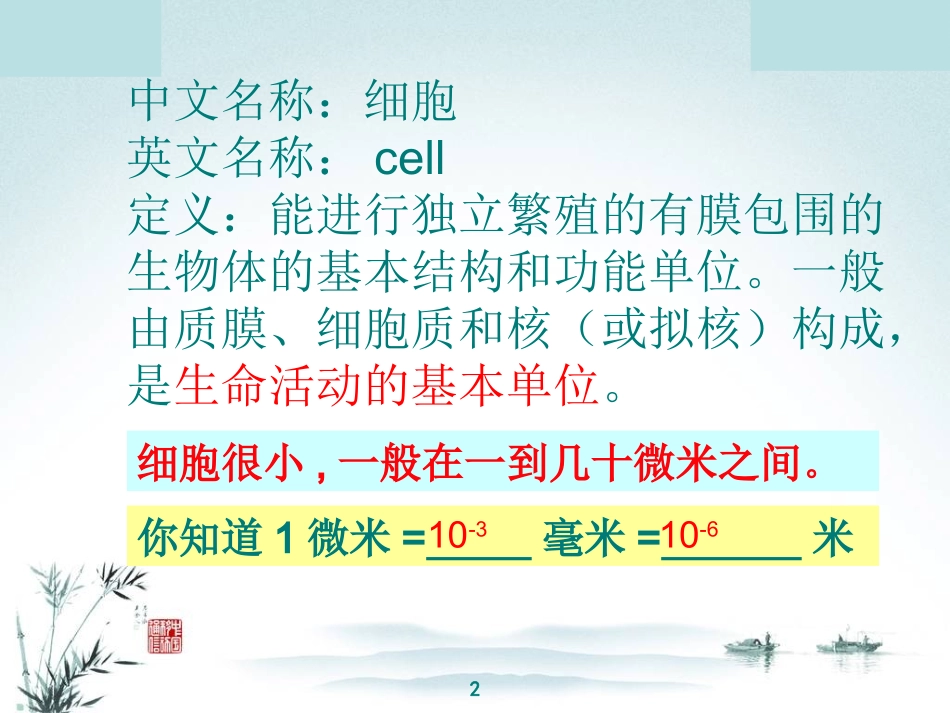 中文名称：细胞
英文名称： cell
定义：能进行独立繁殖的有膜包围的生物体的基本结构和功能单位。一般由质膜、细胞质和核（或拟核）构成，是生命活动的基本单位。

细胞很小，一般在一到几十微米之间。

你知道 1 微米 =$10^{-3}$ 毫米 =$10^{-6}$ 米

2